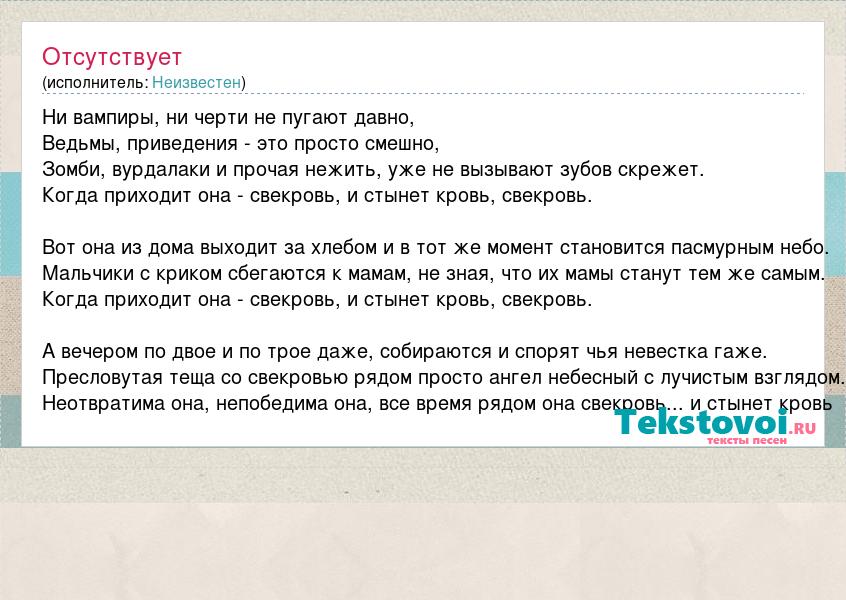 Отсутствует
(исполнитель: Неизвестен)

Ни вампиры, ни черти не пугают давно,
Ведьмы, приведения - это просто смешно,
Зомби, вурдалаки и прочая нежить, уже не вызывают зубов скрежет.
Когда приходит она - свекровь, и стынет кровь, свекровь.

Вот она из дома выходит за хлебом и в тот же момент становится пасмурным небо.
Мальчики с криком сбегаются к мамам, не зная, что их мамы станут тем же самым.
Когда приходит она - свекровь, и стынет кровь, свекровь.

А вечером по двое и по трое даже, собираются и спорят чья невестка гаже.
Пресловутая теща со свекровью рядом просто ангел небесный с лучистым взглядом.
Неотвратима она, непобедима она, все время рядом она свекровь... и стынет кровь

Tekstovoi.RU
тексты песен